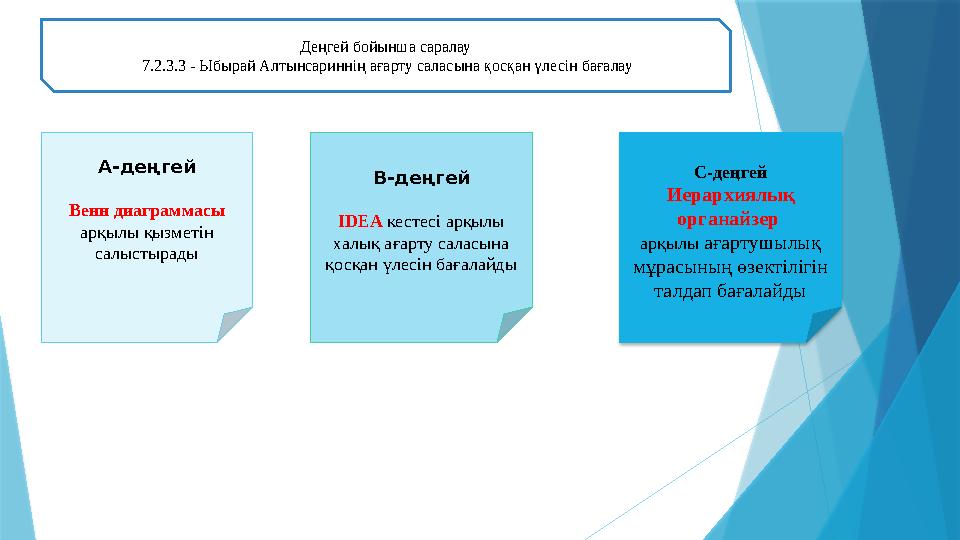 Деңгей бойынша саралау
7.2.3.3 - Ыбырай Алтынсариннің ағарту саласына қосқан үлесін бағалау

А-деңгей

Венн диаграммасы арқылы қызметін салыстырады

В-деңгей

IDEA кестесі арқылы халық ағарту саласына қосқан үлесін бағалайды

С-деңгей
Иерархиялық органайзер арқылы ағартушылық мұрасының өзектілігін талдап бағалайды